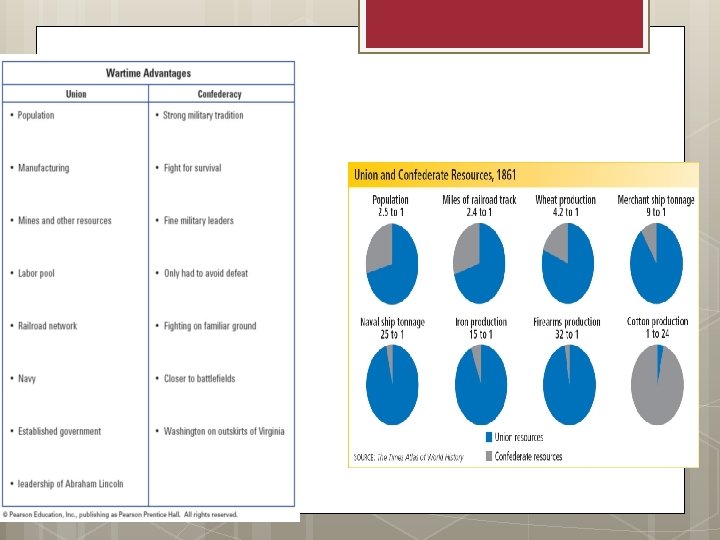 Wartime Advantages

| Union | Confederacy |
|---|---|
| • Population | • Strong military tradition |
| • Manufacturing | • Fight for survival |
| • Mines and other resources | • Fine military leaders |
| • Labor pool | • Only had to avoid defeat |
| • Railroad network | • Fighting on familiar ground |
| • Navy | • Closer to battlefields |
| • Established government | • Washington on outskirts of Virginia |
| • leadership of Abraham Lincoln | |

© Pearson Education, Inc., publishing as Pearson Prentice Hall. All rights reserved.

Union and Confederate Resources, 1861

Population 2.5 to 1

Miles of railroad track 2.4 to 1

Wheat production 4.2 to 1

Merchant ship tonnage 9 to 1

Naval ship tonnage 25 to 1

Iron production 15 to 1

Firearms production 32 to 1

Cotton production 1 to 24

Union resources

Confederate resources

SOURCE: The Times Atlas of World History